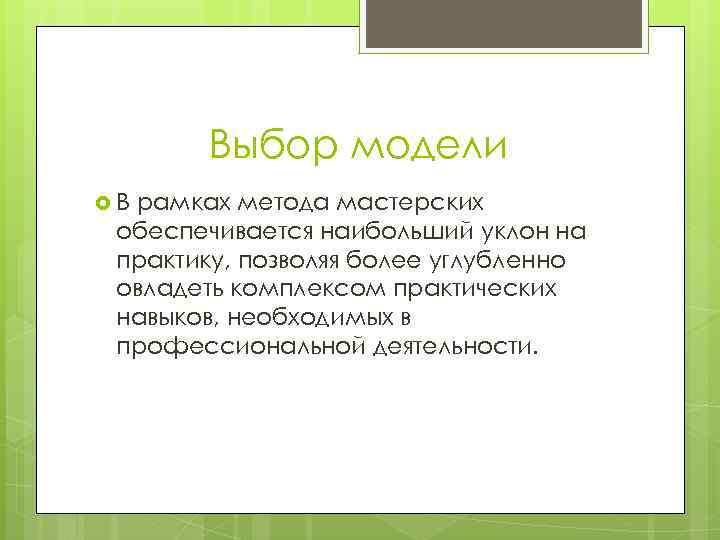 Выбор модели

В рамках метода мастерских обеспечивается наибольший уклон на практику, позволяя более углубленно овладеть комплексом практических навыков, необходимых в профессиональной деятельности.